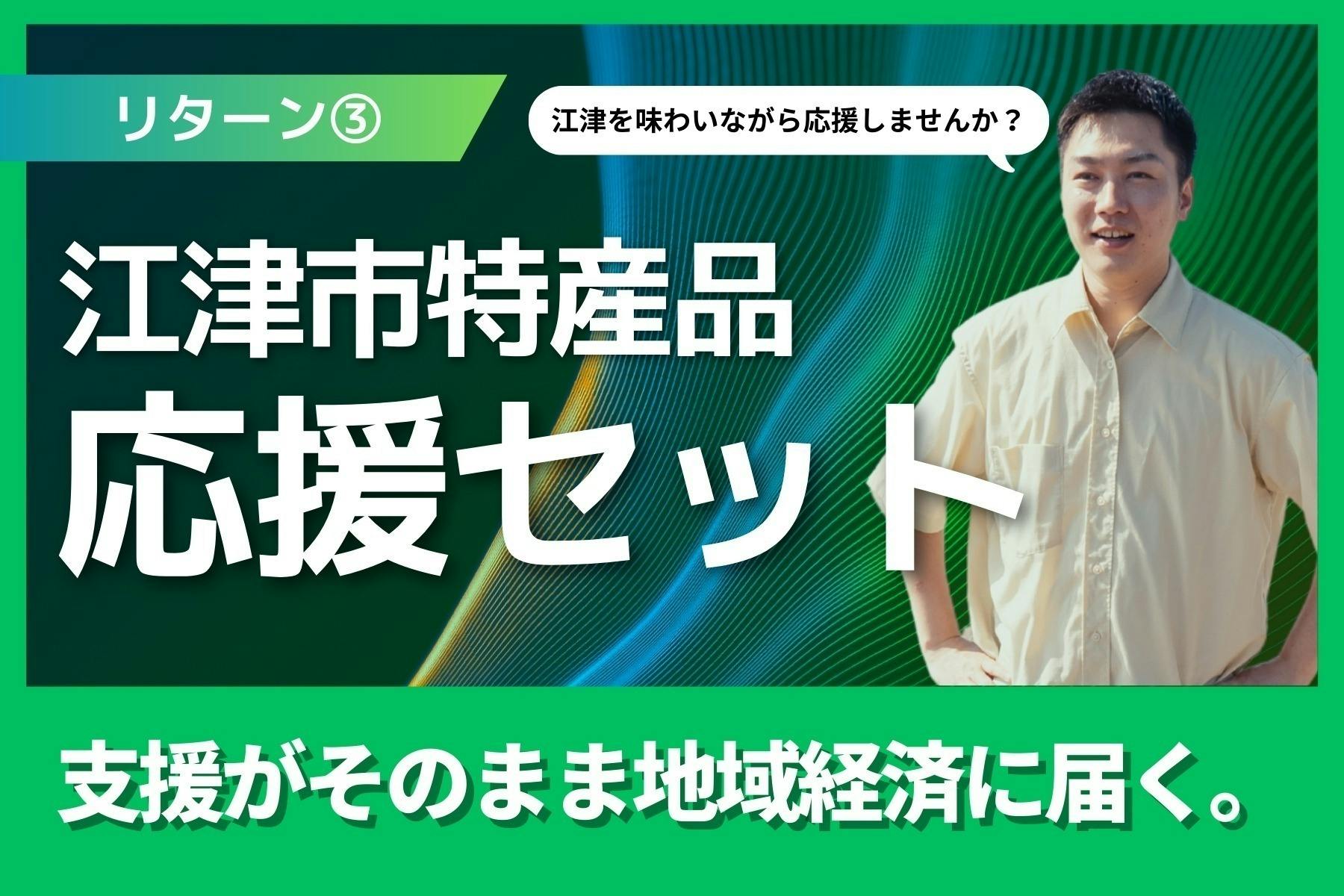 リターン③

江津を味わいながら応援しませんか？

江津市特産品
応援セット

支援がそのまま地域経済に届く。